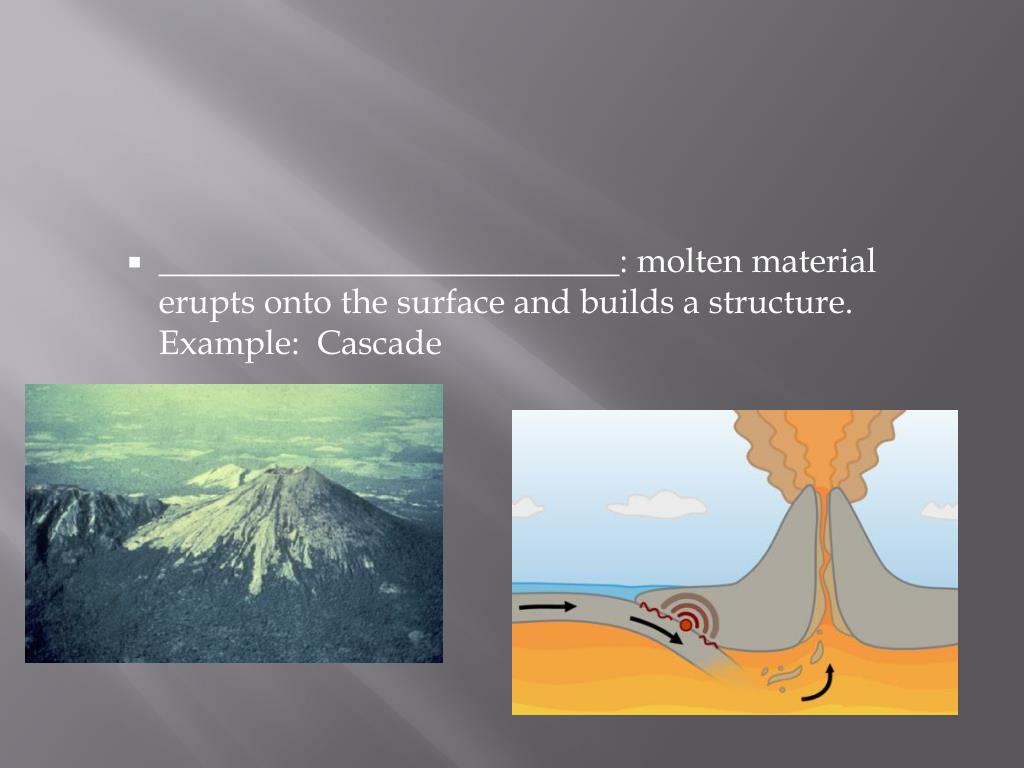 ▪ ___________________________: molten material erupts onto the surface and builds a structure. Example: Cascade